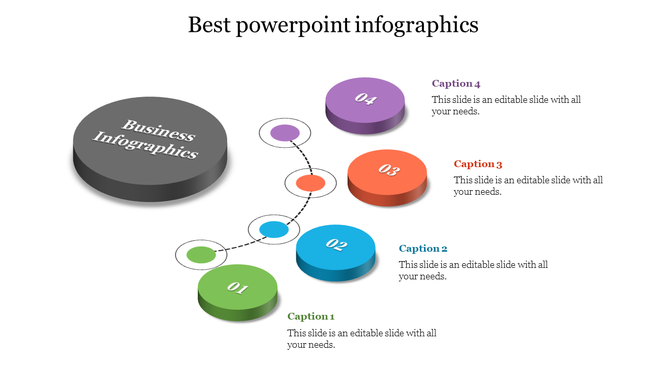 Best powerpoint infographics

Business Infographics

04

Caption 4
This slide is an editable slide with all your needs.

03

Caption 3
This slide is an editable slide with all your needs.

02

Caption 2
This slide is an editable slide with all your needs.

01

Caption 1
This slide is an editable slide with all your needs.